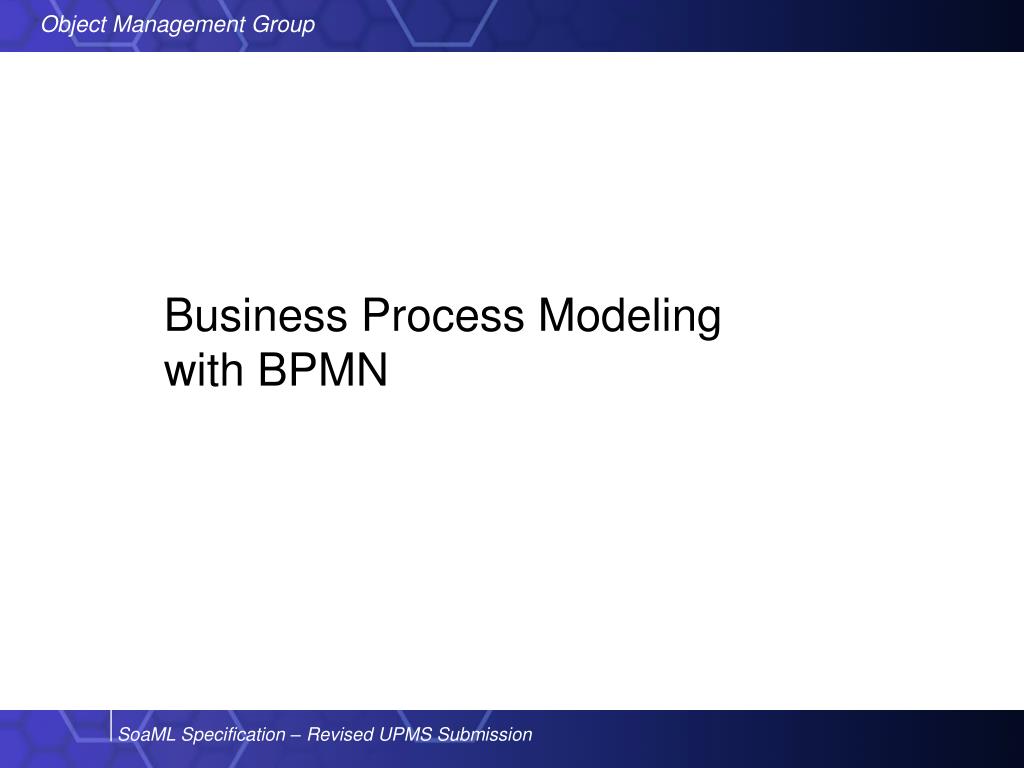 Object Management Group

Business Process Modeling with BPMN

SoaML Specification – Revised UPMS Submission